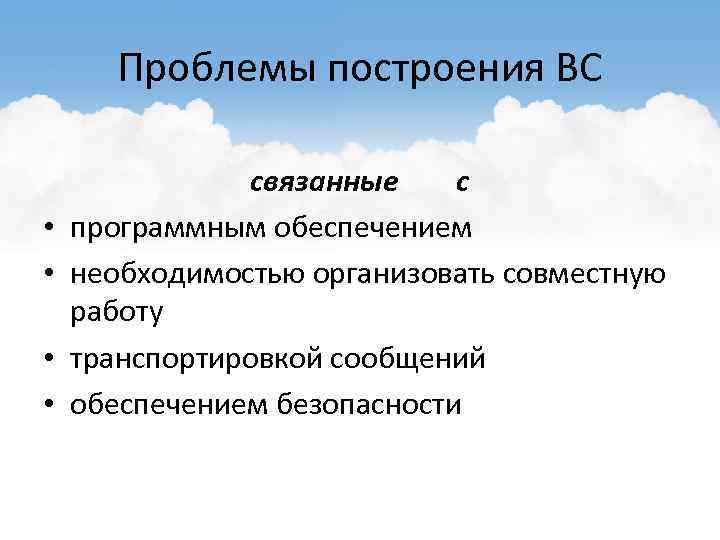 Проблемы построения ВС

связанные с

• программным обеспечением
• необходимостью организовать совместную работу
• транспортировкой сообщений
• обеспечением безопасности